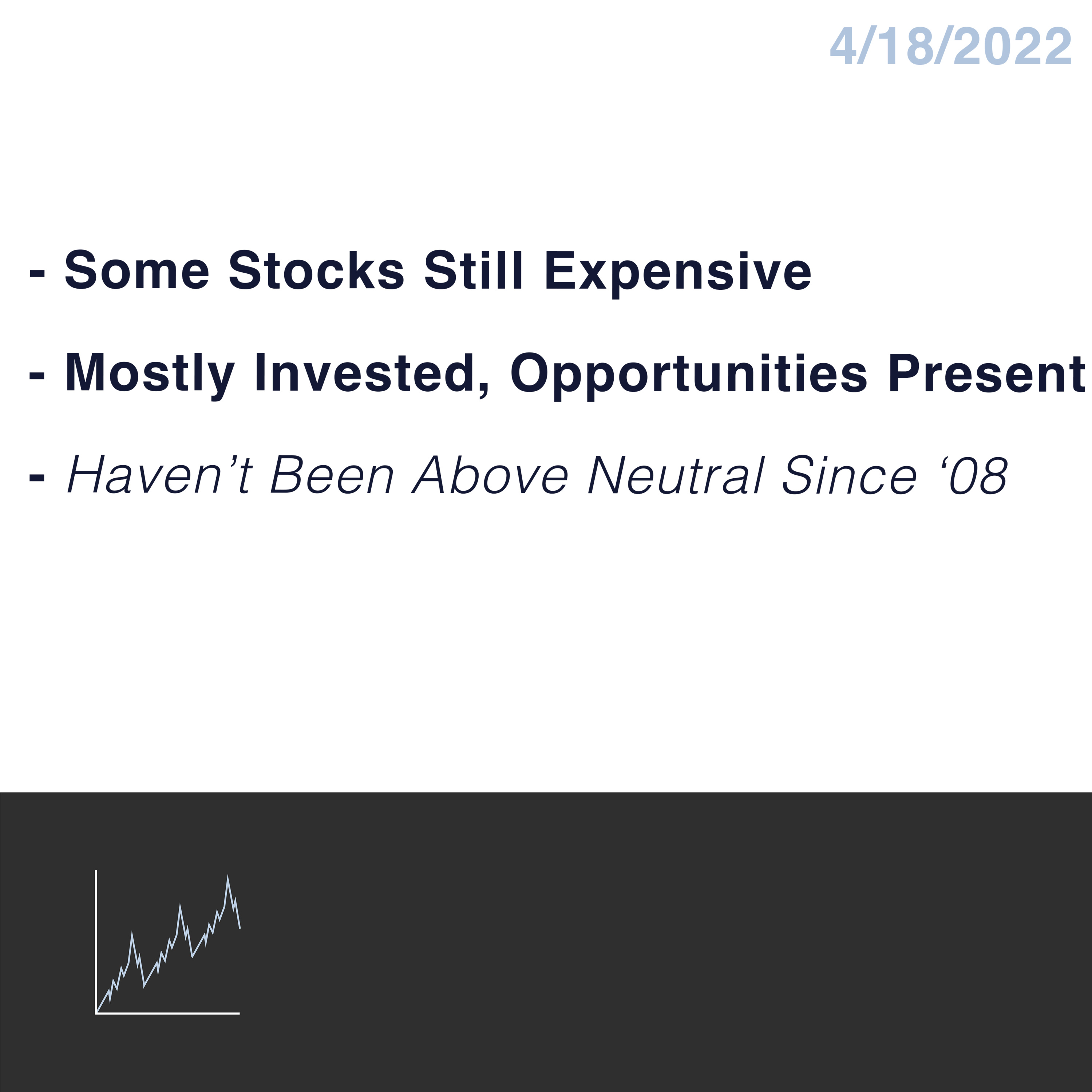 4/18/2022

- Some Stocks Still Expensive

- Mostly Invested, Opportunities Present

- Haven’t Been Above Neutral Since ‘08